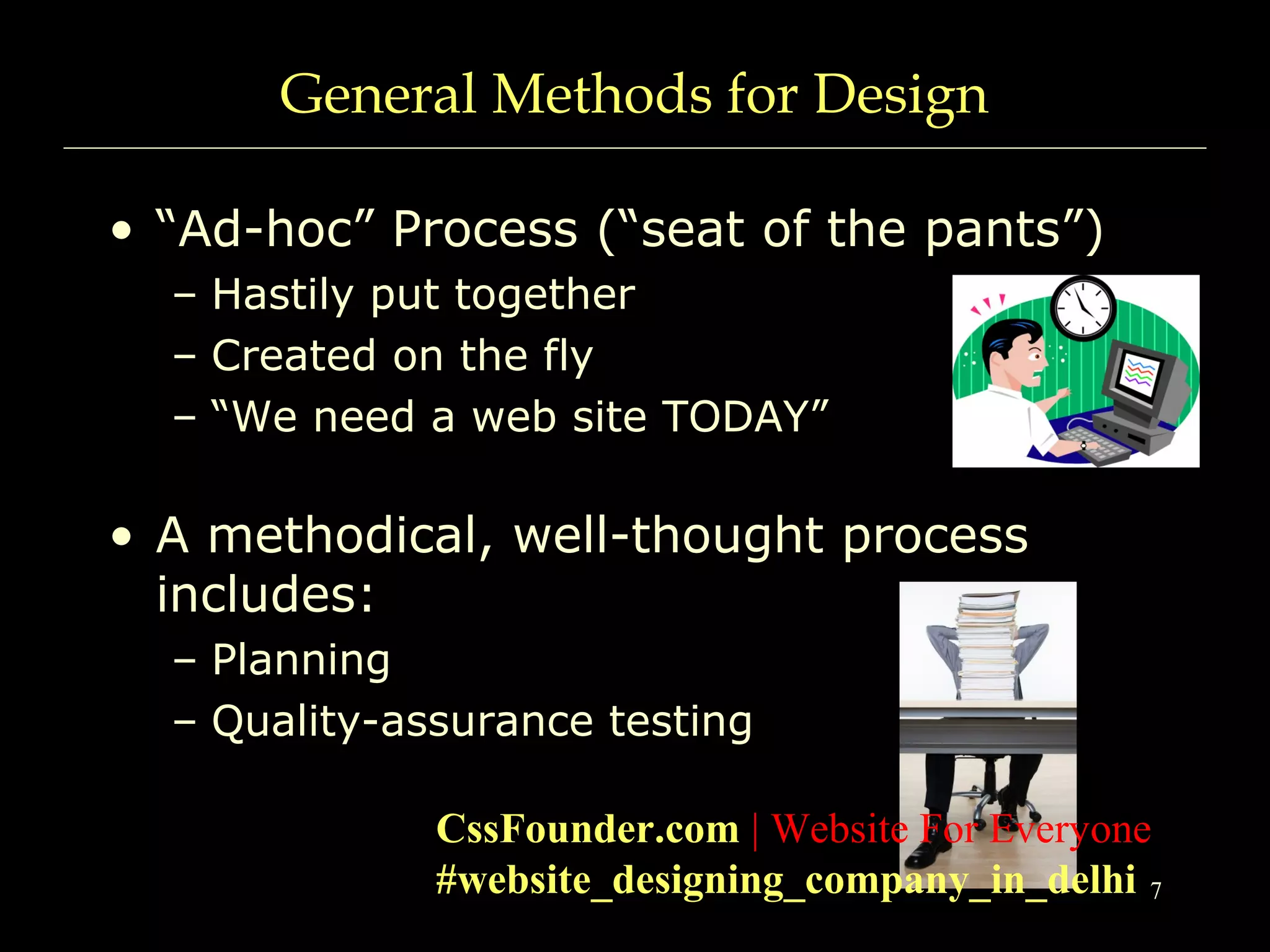 General Methods for Design

• “Ad-hoc” Process (“seat of the pants”)
– Hastily put together
– Created on the fly
– “We need a web site TODAY”

• A methodical, well-thought process includes:
– Planning
– Quality-assurance testing

CssFounder.com | Website For Everyone
#website_designing_company_in_delhi

7